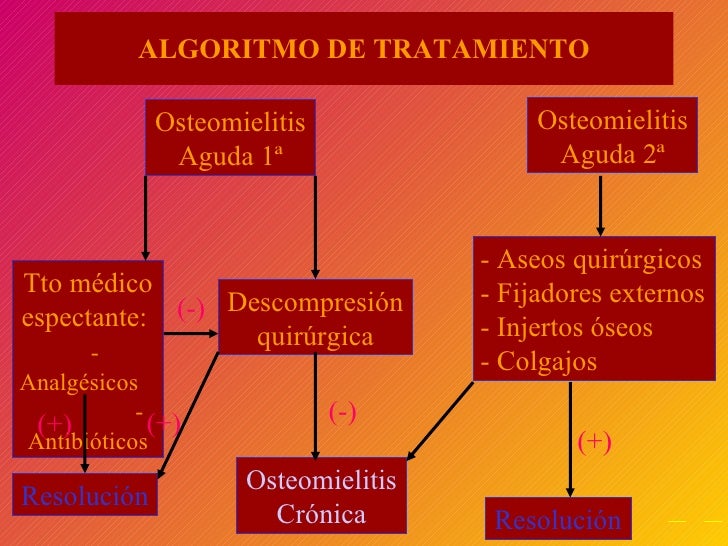 ALGORITMO DE TRATAMIENTO

Osteomielitis Aguda 1ª

Osteomielitis Aguda 2ª

Tto médico espectante:
- Analgésicos
- Antibióticos

(-)

Descompresión quirúrgica

- Aseos quirúrgicos
- Fijadores externos
- Injertos óseos
- Colgajos

(+)

(+)

(-)

(+)

Resolución

Osteomielitis Crónica

Resolución